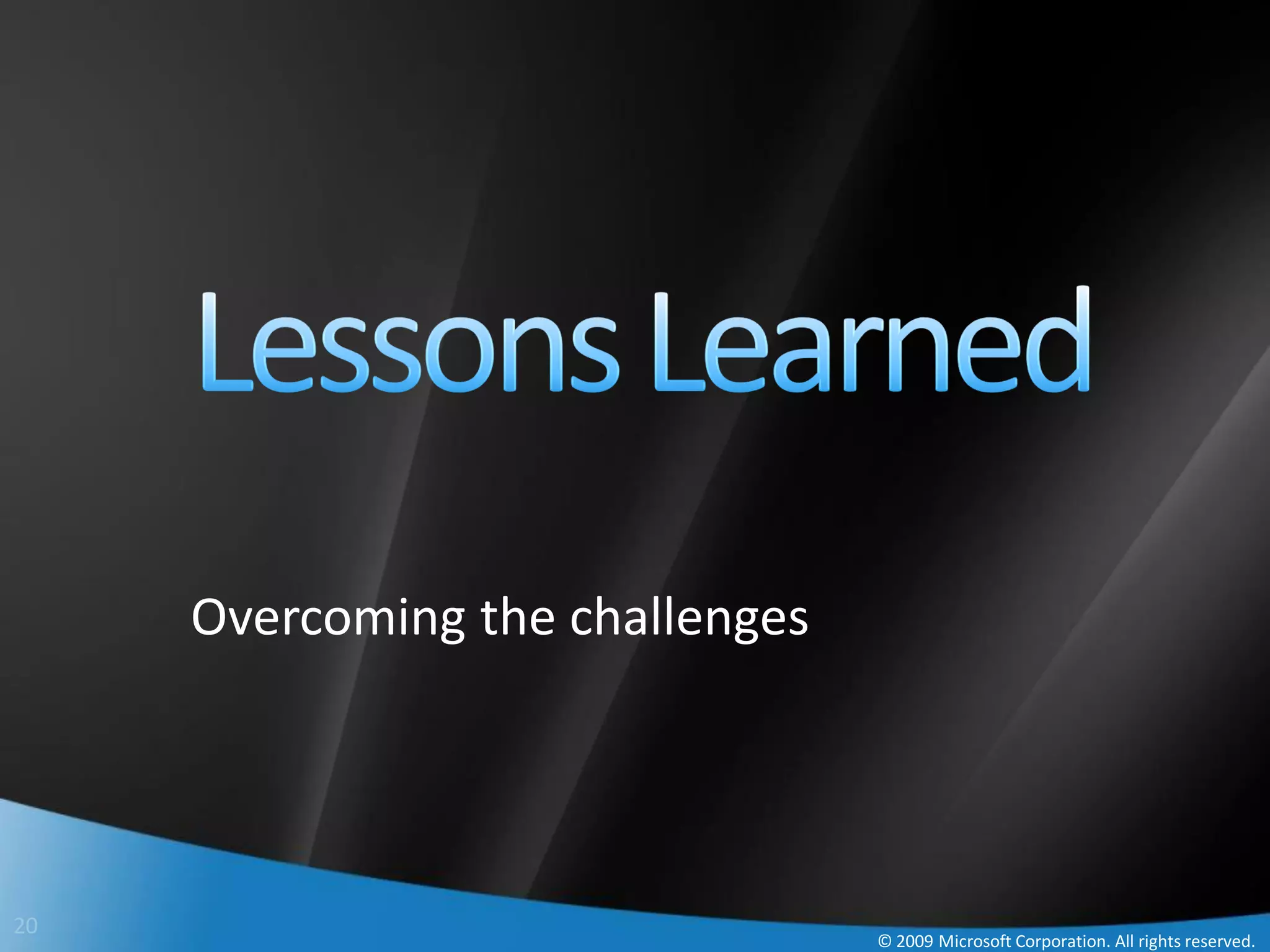 Lessons Learned

Overcoming the challenges

20

© 2009 Microsoft Corporation. All rights reserved.